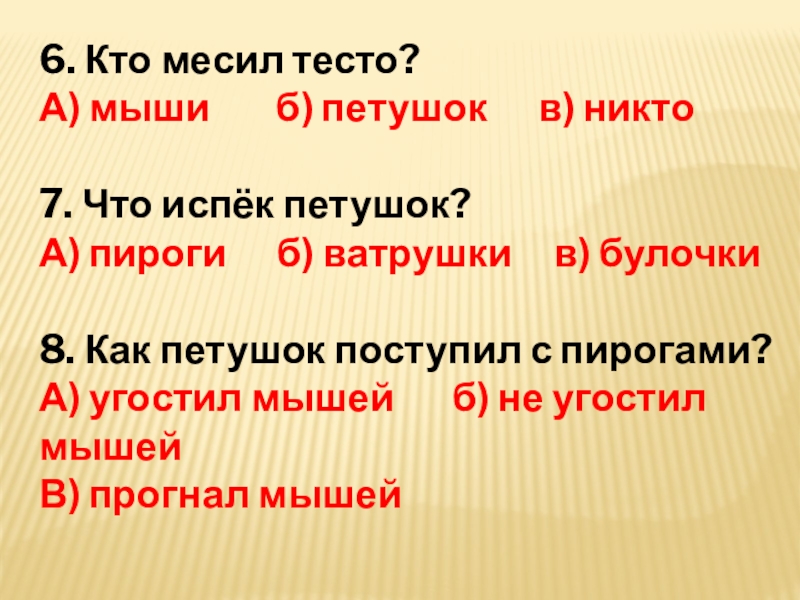 6. Кто месил тесто?
А) мыши б) петушок в) никто

7. Что испёк петушок?
А) пироги б) ватрушки в) булочки

8. Как петушок поступил с пирогами?
А) угостил мышей б) не угостил мышей
В) прогнал мышей